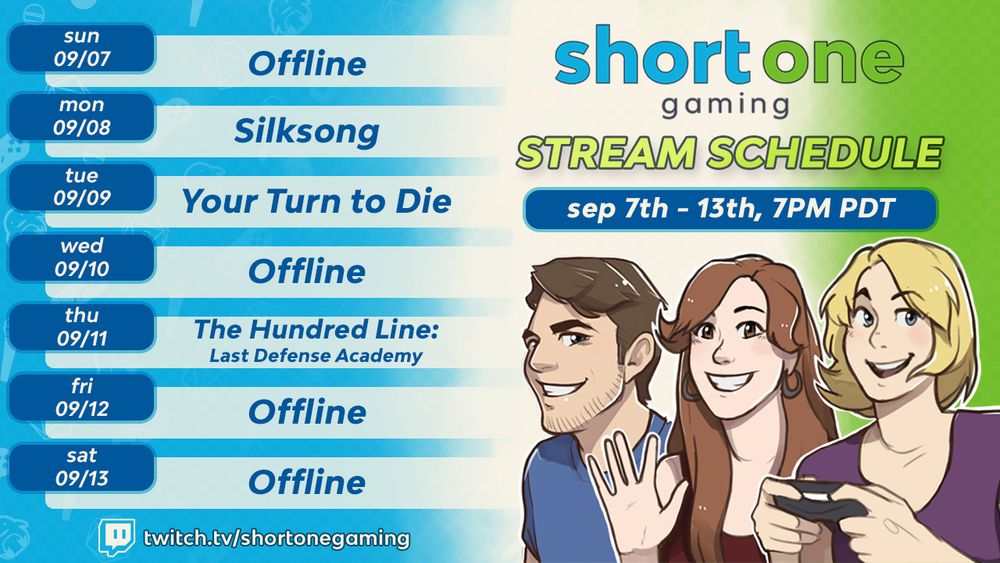 sun
09/07
Offline

mon
09/08
Silksong

tue
09/09
Your Turn to Die

wed
09/10
Offline

thu
09/11
The Hundred Line:
Last Defense Academy

fri
09/12
Offline

sat
09/13
Offline

twitch.tv/shortonegaming

short one
gaming
STREAM SCHEDULE
sep 7th - 13th, 7PM PDT